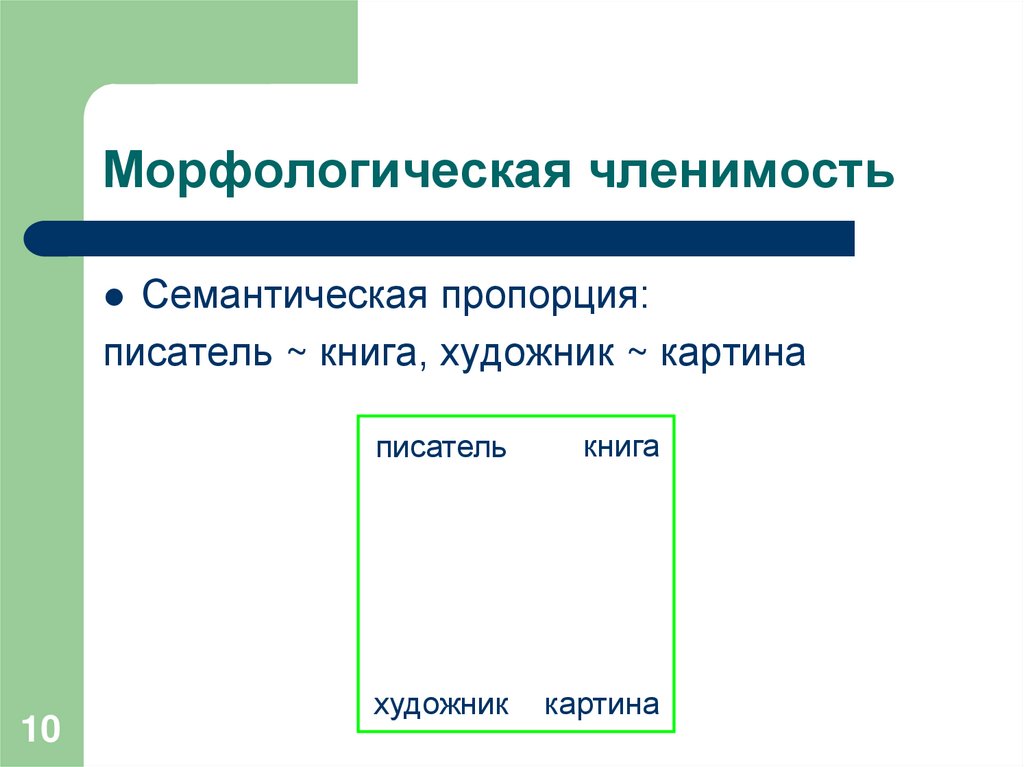 Морфологическая членимость

● Семантическая пропорция:
писатель ~ книга, художник ~ картина

писатель книга

художник картина

10